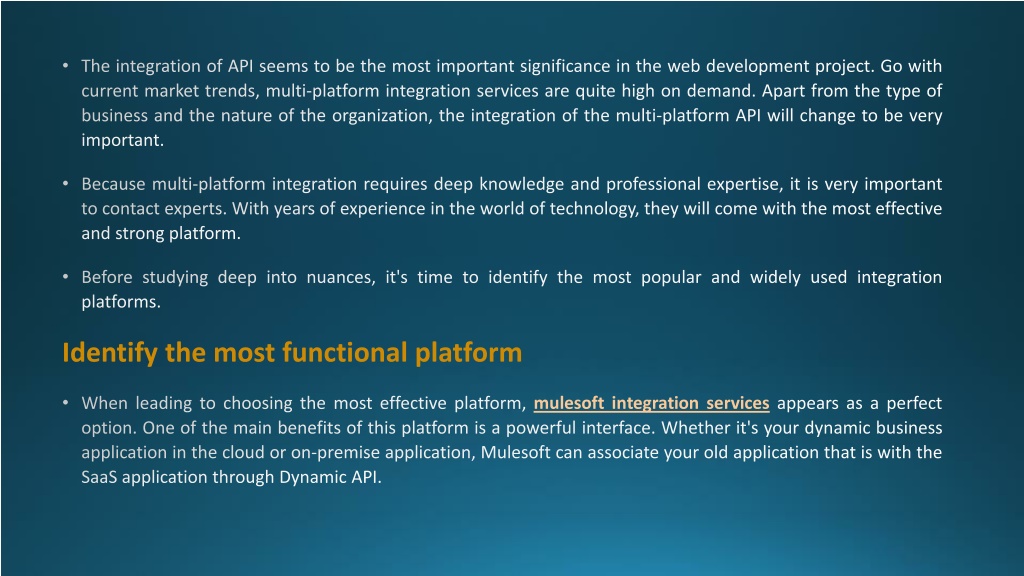 • The integration of API seems to be the most important significance in the web development project. Go with current market trends, multi-platform integration services are quite high on demand. Apart from the type of business and the nature of the organization, the integration of the multi-platform API will change to be very important.

• Because multi-platform integration requires deep knowledge and professional expertise, it is very important to contact experts. With years of experience in the world of technology, they will come with the most effective and strong platform.

• Before studying deep into nuances, it's time to identify the most popular and widely used integration platforms.

Identify the most functional platform

• When leading to choosing the most effective platform, mulesoft integration services appears as a perfect option. One of the main benefits of this platform is a powerful interface. Whether it's your dynamic business application in the cloud or on-premise application, Mulesoft can associate your old application that is with the SaaS application through Dynamic API.